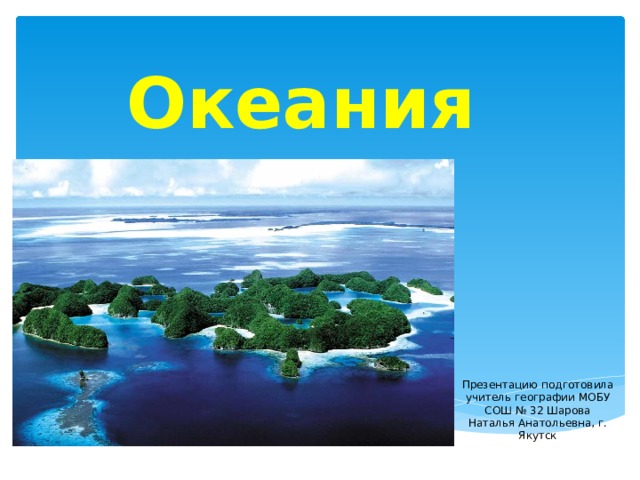 Океания

Презентацию подготовила учитель географии МОБУ СОШ № 32 Шарова Наталья Анатольевна, г. Якутск